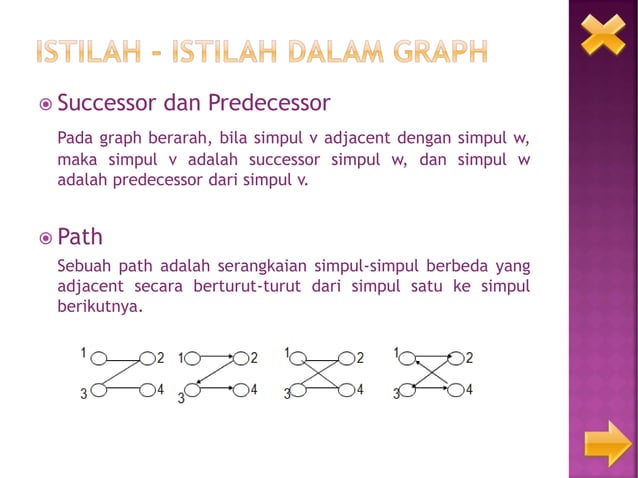 ISTILAH - ISTILAH DALAM GRAPH

Successor dan Predecessor

Pada graph berarah, bila simpul v adjacent dengan simpul w, maka simpul v adalah successor simpul w, dan simpul w adalah predecessor dari simpul v.

Path

Sebuah path adalah serangkaian simpul-simpul berbeda yang adjacent secara berturut-turut dari simpul satu ke simpul berikutnya.

1 2 3 4 1 2 3 4 1 2 3 4 1 2 3 4